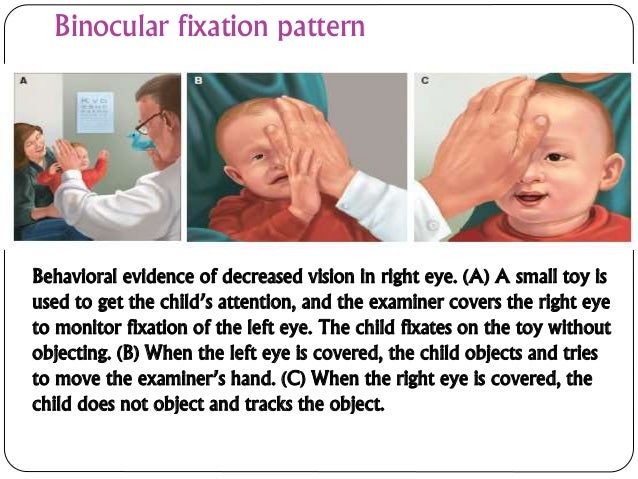 Binocular fixation pattern

A

B

C

Behavioral evidence of decreased vision in right eye. (A) A small toy is used to get the child's attention, and the examiner covers the right eye to monitor fixation of the left eye. The child fixates on the toy without objecting. (B) When the left eye is covered, the child objects and tries to move the examiner's hand. (C) When the right eye is covered, the child does not object and tracks the object.